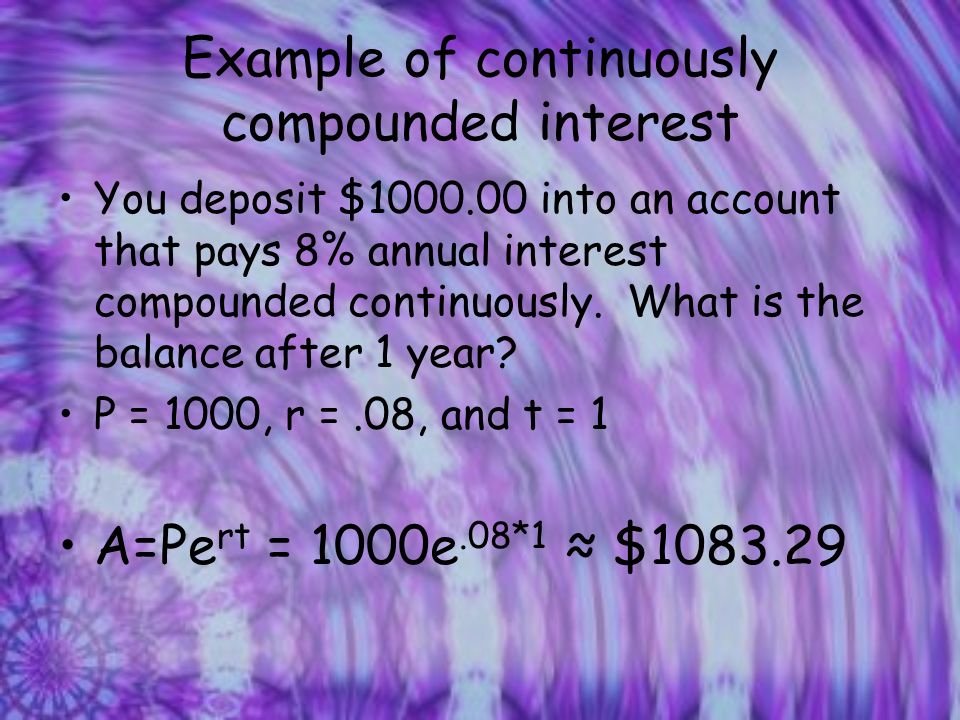 Example of continuously compounded interest

• You deposit \$1000.00 into an account that pays 8% annual interest compounded continuously. What is the balance after 1 year?

• P = 1000, r = .08, and t = 1

• $A=Pe^{rt} = 1000e^{.08*1} \approx \$1083.29$